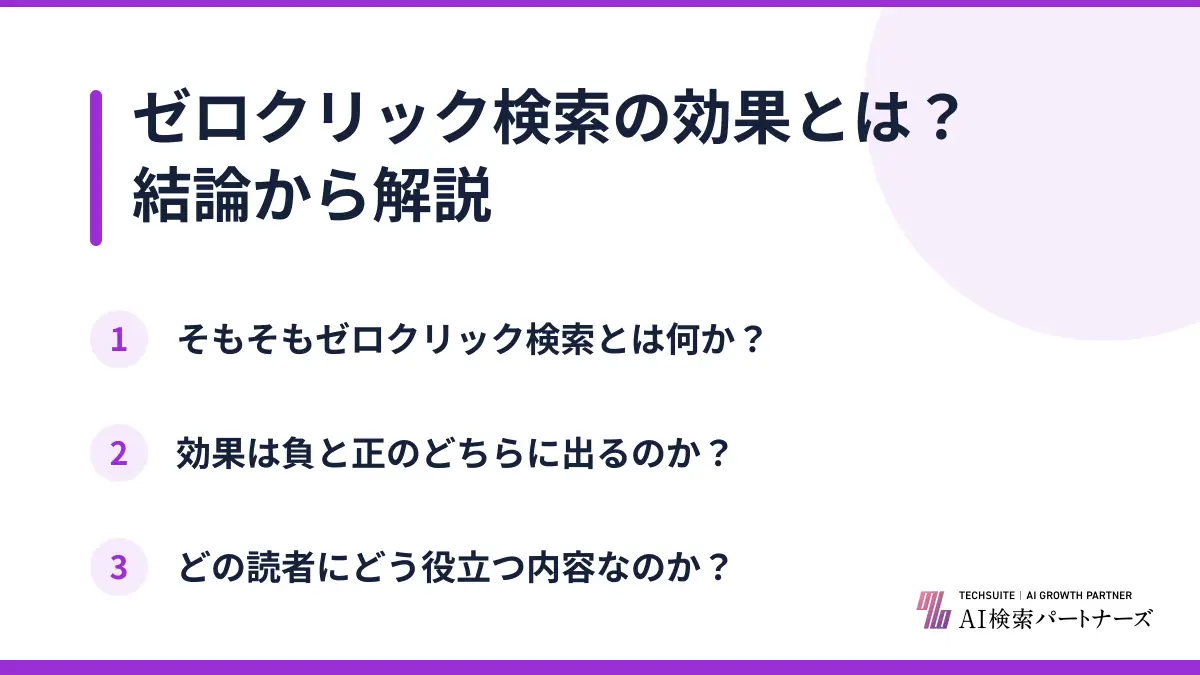 ゼロクリック検索の効果とは？
結論から解説

1 そもそもゼロクリック検索とは何か？

2 効果は負と正のどちらに出るのか？

3 どの読者にどう役立つ内容なのか？

TECHSUITE | AI GROWTH PARTNER
AI検索パートナーズ